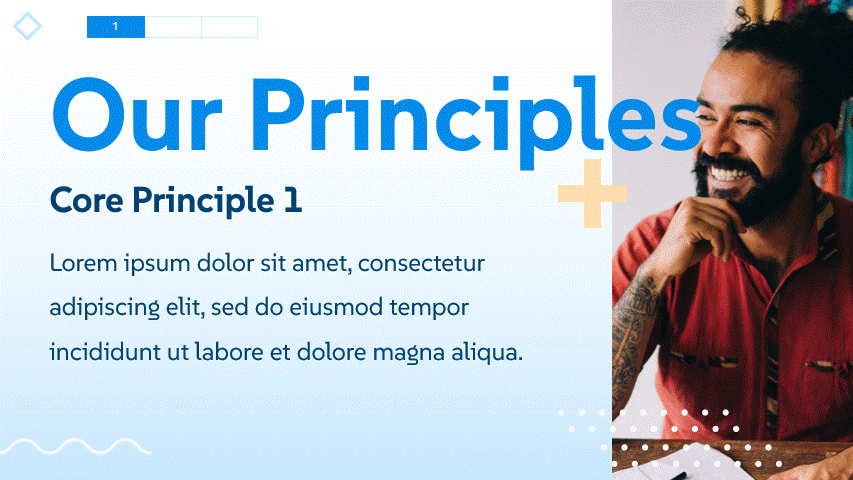 1

Our Principles

Core Principle 1

Lorem ipsum dolor sit amet, consectetur adipiscing elit, sed do eiusmod tempor incididunt ut labore et dolore magna aliqua.